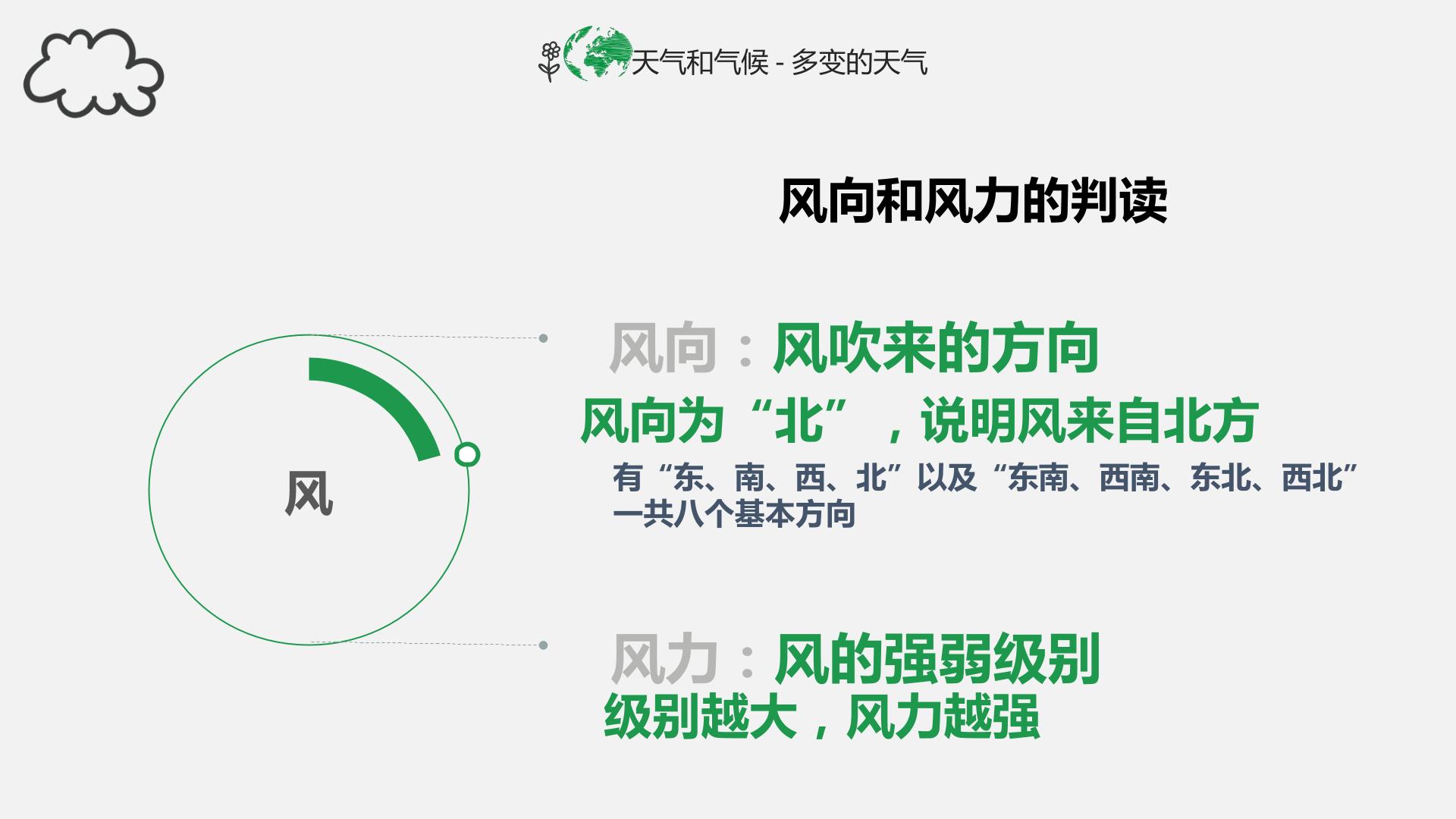 天气和气候 - 多变的天气

风向和风力的判读

风

风向：风吹来的方向

风向为“北”，说明风来自北方

有“东、南、西、北”以及“东南、西南、东北、西北”一共八个基本方向

风力：风的强弱级别

级别越大，风力越强